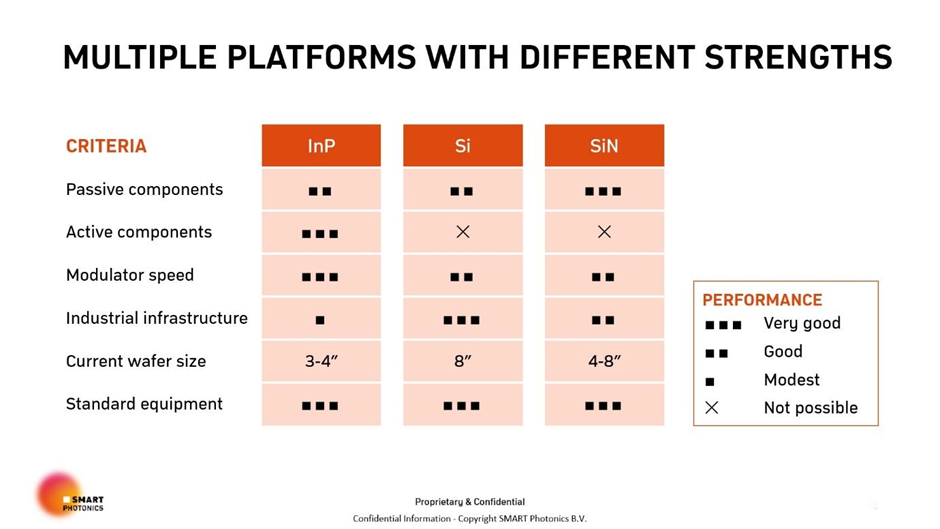 MULTIPLE PLATFORMS WITH DIFFERENT STRENGTHS

| CRITERIA | InP | Si | SiN |
|---|---|---|---|
| Passive components | ■■ | ■■ | ■■■ |
| Active components | ■■■ | × | × |
| Modulator speed | ■■■ | ■■ | ■■ |
| Industrial infrastructure | ■ | ■■■ | ■■ |
| Current wafer size | 3-4″ | 8″ | 4-8″ |
| Standard equipment | ■■■ | ■■■ | ■■■ |

PERFORMANCE
■■■ Very good
■■ Good
■ Modest
× Not possible

SMART PHOTONICS

Proprietary & Confidential
Confidential Information - Copyright SMART Photonics B.V.